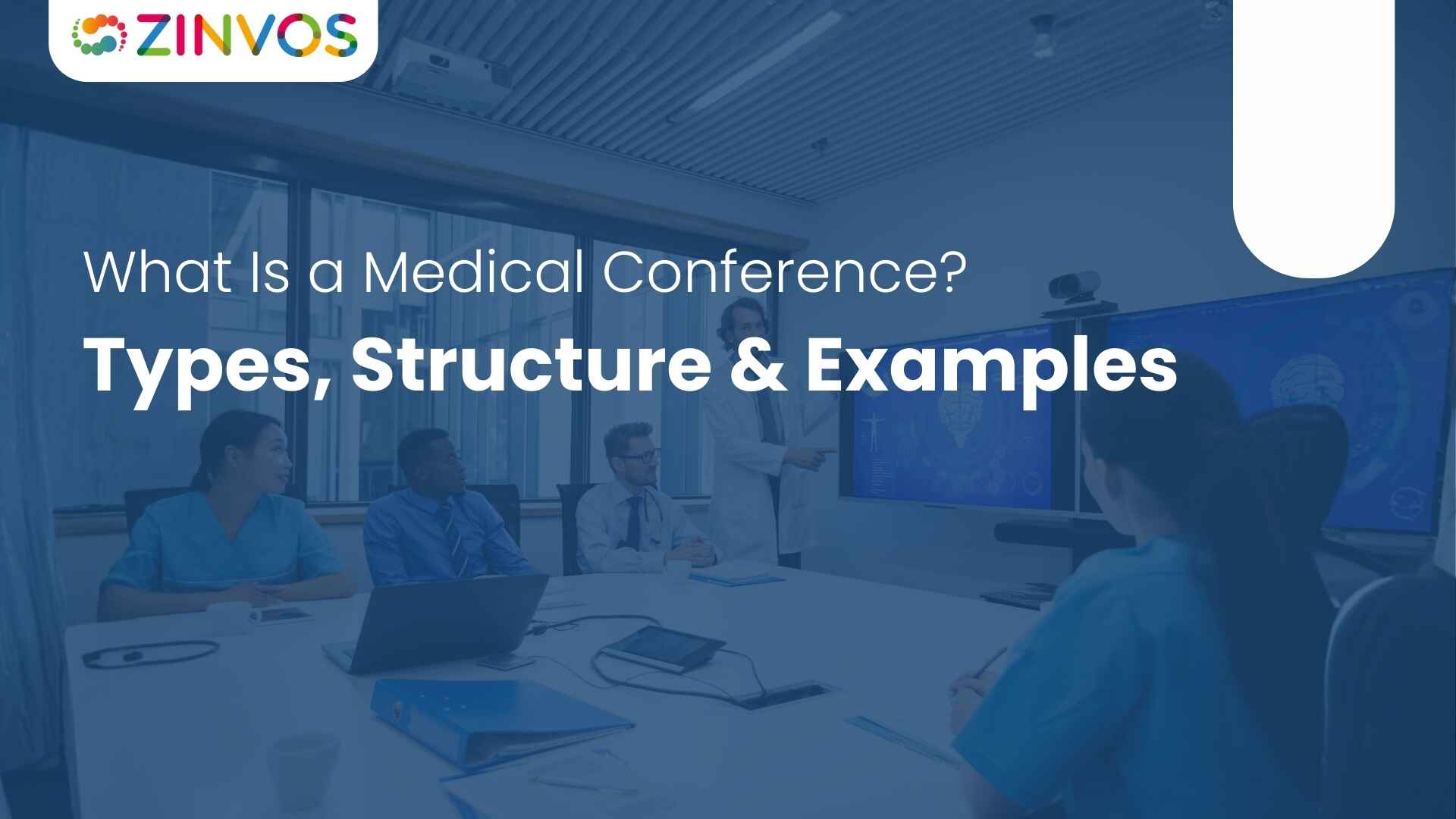 ZINVOS

What Is a Medical Conference?

Types, Structure & Examples